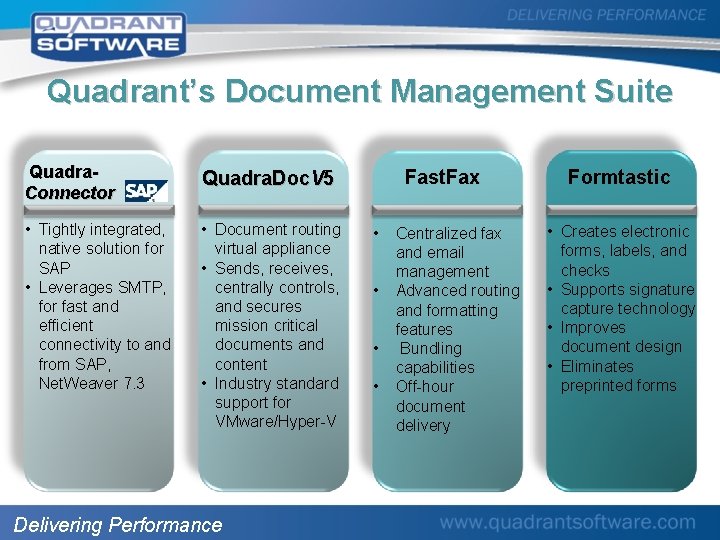 QUADRANT SOFTWARE

DELIVERING PERFORMANCE

Quadrant's Document Management Suite

Quadra-Connector SAP

• Tightly integrated, native solution for SAP
• Leverages SMTP, for fast and efficient connectivity to and from SAP, NetWeaver 7.3

QuadraDoc V5

• Document routing virtual appliance
• Sends, receives, centrally controls, and secures mission critical documents and content
• Industry standard support for VMware/Hyper-V

FastFax

• Centralized fax and email management
• Advanced routing and formatting features
• Bundling capabilities
• Off-hour document delivery

Formtastic

• Creates electronic forms, labels, and checks
• Supports signature capture technology
• Improves document design
• Eliminates preprinted forms

Delivering Performance

www.quadrantsoftware.com